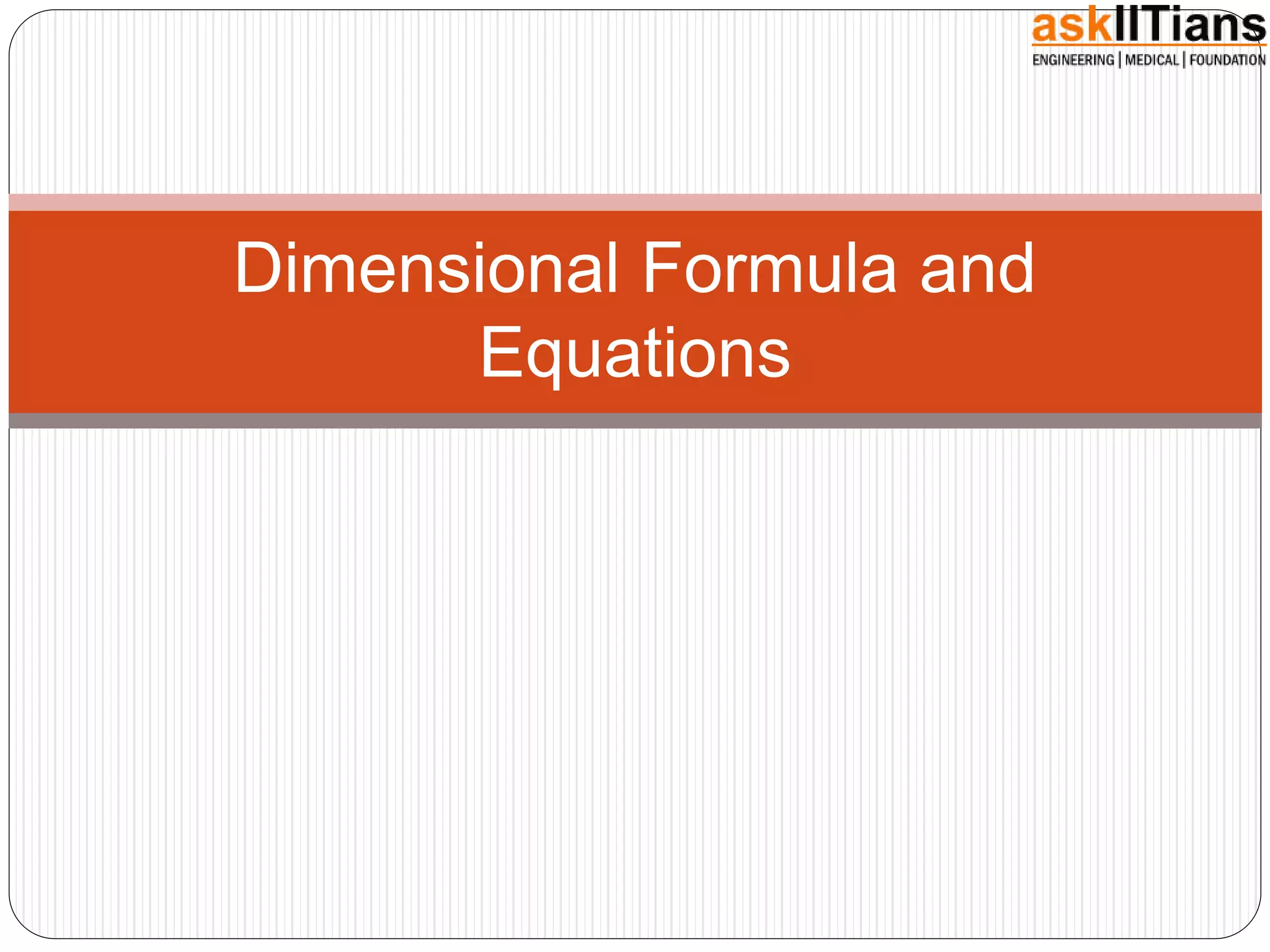 askIITians
ENGINEERING | MEDICAL | FOUNDATION

Dimensional Formula and Equations